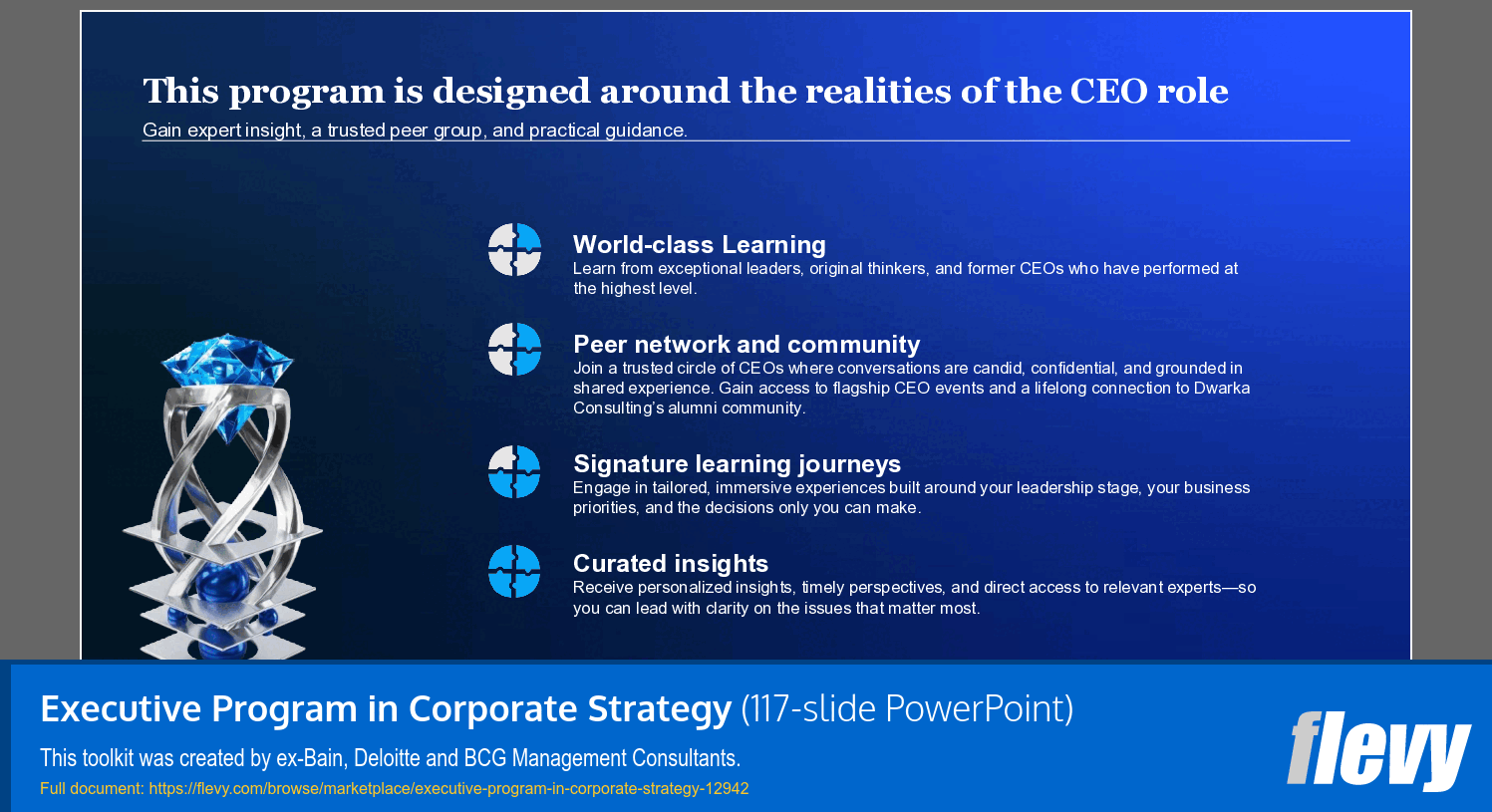 This program is designed around the realities of the CEO role

Gain expert insight, a trusted peer group, and practical guidance.

World-class Learning
Learn from exceptional leaders, original thinkers, and former CEOs who have performed at the highest level.

Peer network and community
Join a trusted circle of CEOs where conversations are candid, confidential, and grounded in shared experience. Gain access to flagship CEO events and a lifelong connection to Dwarka Consulting's alumni community.

Signature learning journeys
Engage in tailored, immersive experiences built around your leadership stage, your business priorities, and the decisions only you can make.

Curated insights
Receive personalized insights, timely perspectives, and direct access to relevant experts—so you can lead with clarity on the issues that matter most.

Executive Program in Corporate Strategy (117-slide PowerPoint)

This toolkit was created by ex-Bain, Deloitte and BCG Management Consultants.

Full document: https://flevy.com/browse/marketplace/executive-program-in-corporate-strategy-12942

flevy